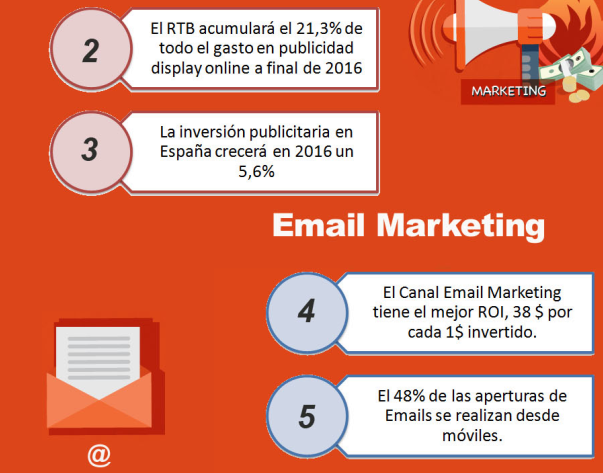 2

El RTB acumulará el 21,3% de todo el gasto en publicidad display online a final de 2016

MARKETING

3

La inversión publicitaria en España crecerá en 2016 un 5,6%

Email Marketing

4

El Canal Email Marketing tiene el mejor ROI, 38 $ por cada 1$ invertido.

5

El 48% de las aperturas de Emails se realizan desde móviles.

@